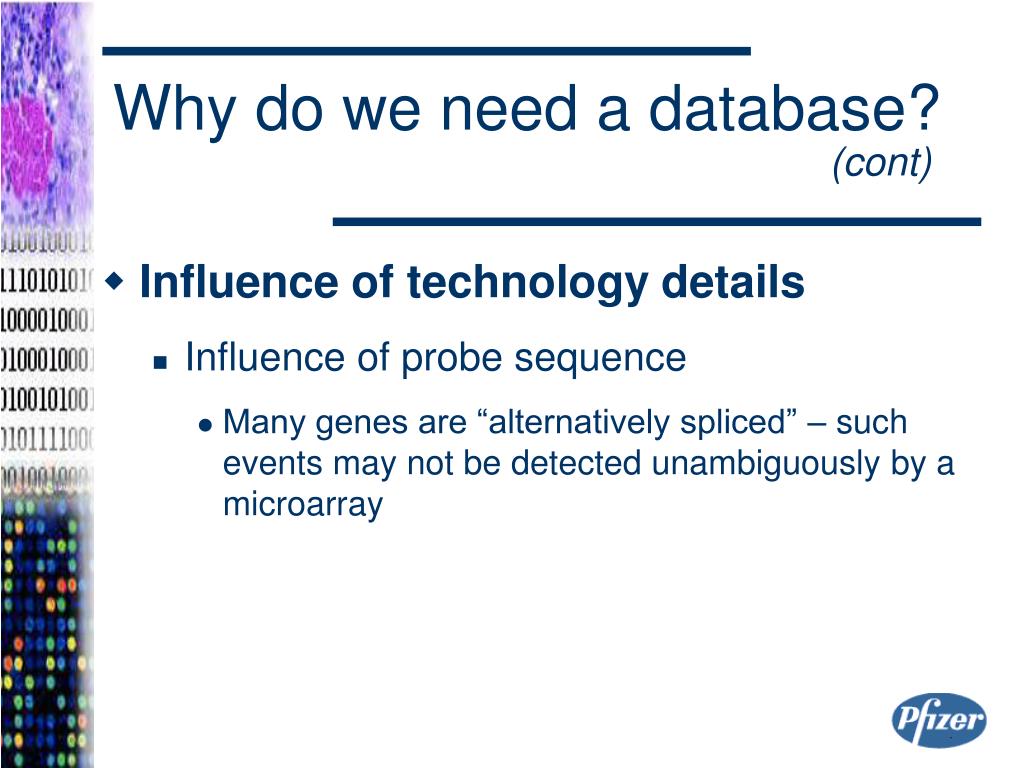 Why do we need a database? (cont)

Influence of technology details

Influence of probe sequence

Many genes are “alternatively spliced” – such events may not be detected unambiguously by a microarray

Pfizer